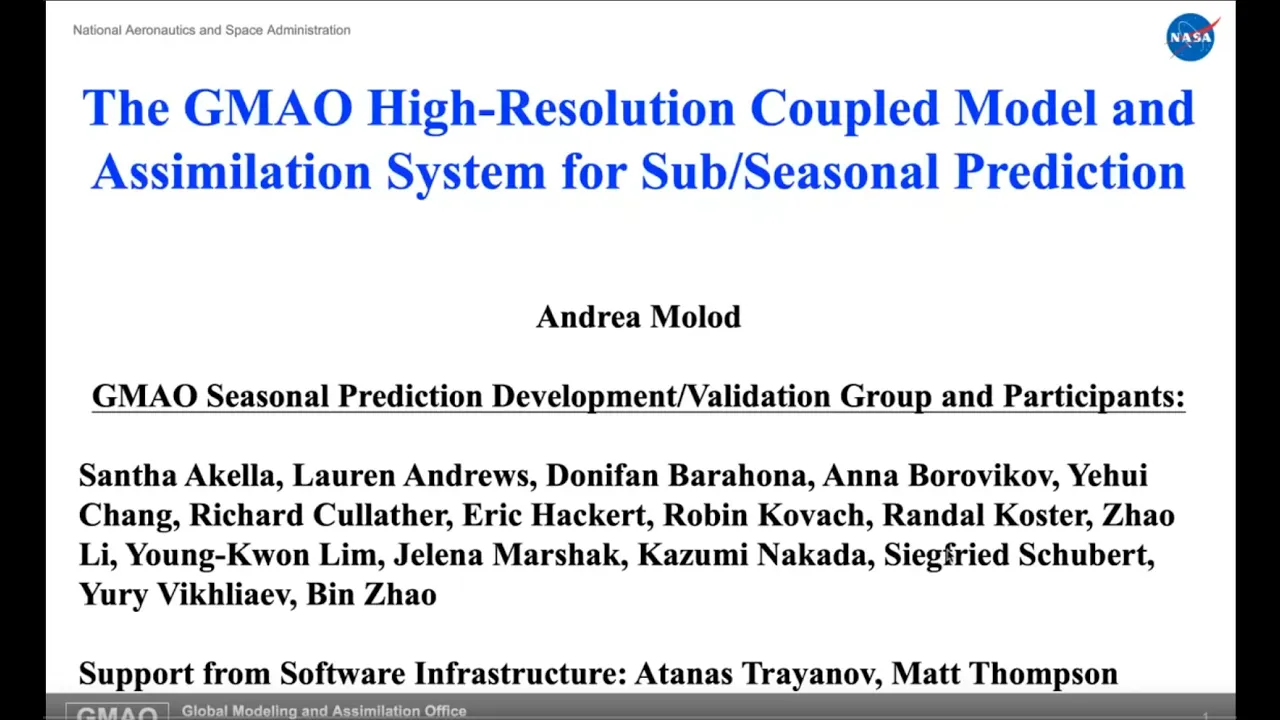 National Aeronautics and Space Administration

NASA

The GMAO High-Resolution Coupled Model and Assimilation System for Sub/Seasonal Prediction

Andrea Molod

GMAO Seasonal Prediction Development/Validation Group and Participants:

Santha Akella, Lauren Andrews, Donifan Barahona, Anna Borovikov, Yehui Chang, Richard Cullather, Eric Hackert, Robin Kovach, Randal Koster, Zhao Li, Young-Kwon Lim, Jelena Marshak, Kazumi Nakada, Siegfried Schubert, Yury Vikhliaev, Bin Zhao

Support from Software Infrastructure: Atanas Trayanov, Matt Thompson

GMAO Global Modeling and Assimilation Office